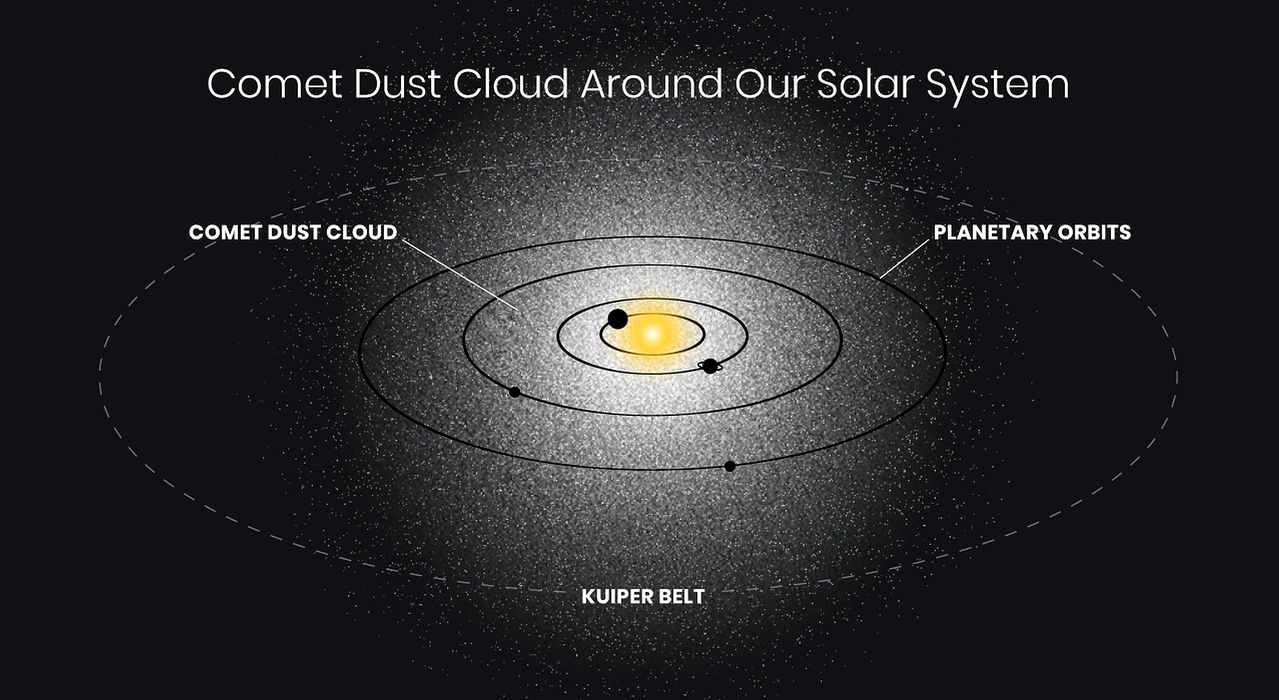 Comet Dust Cloud Around Our Solar System

COMET DUST CLOUD

PLANETARY ORBITS

KUIPER BELT